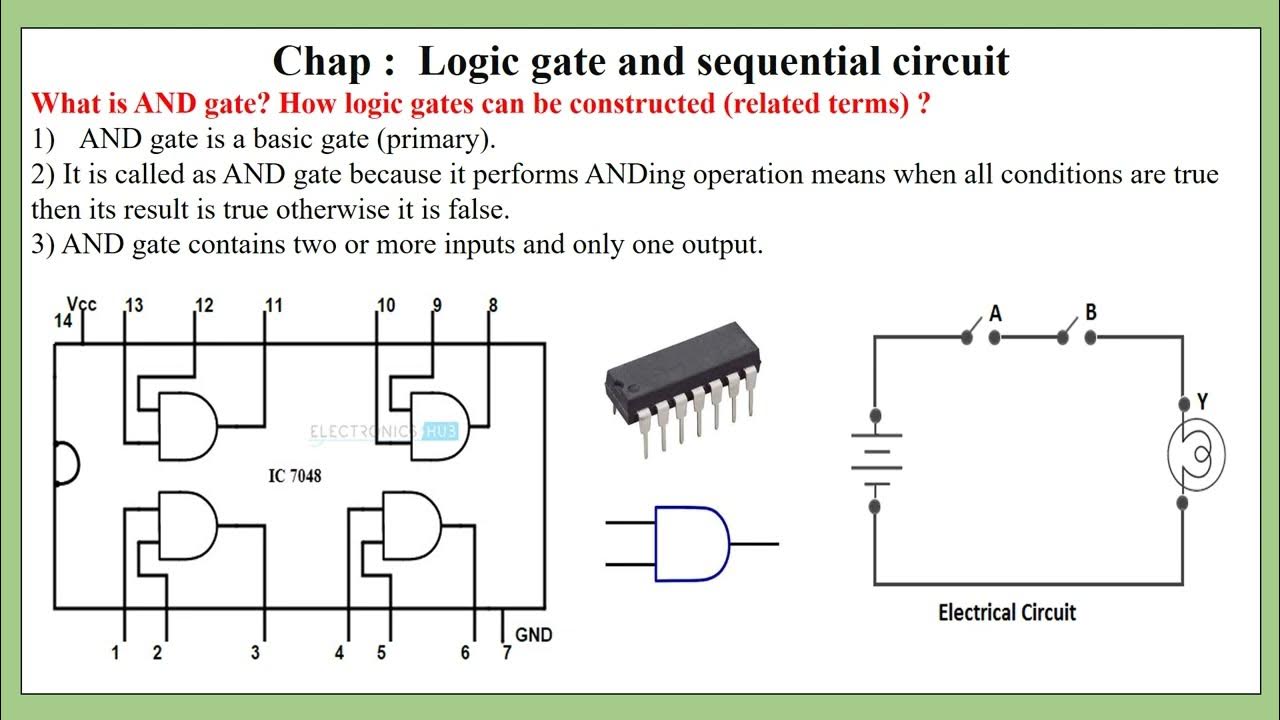 Chap : Logic gate and sequential circuit

What is AND gate? How logic gates can be constructed (related terms) ?

1) AND gate is a basic gate (primary).

2) It is called as AND gate because it performs ANDing operation means when all conditions are true then its result is true otherwise it is false.

3) AND gate contains two or more inputs and only one output.

Vcc
14 13 12 11 10 9 8

ELECTRONICS HUB

IC 7048

1 2 3 4 5 6 7
GND

A B

Y

Electrical Circuit